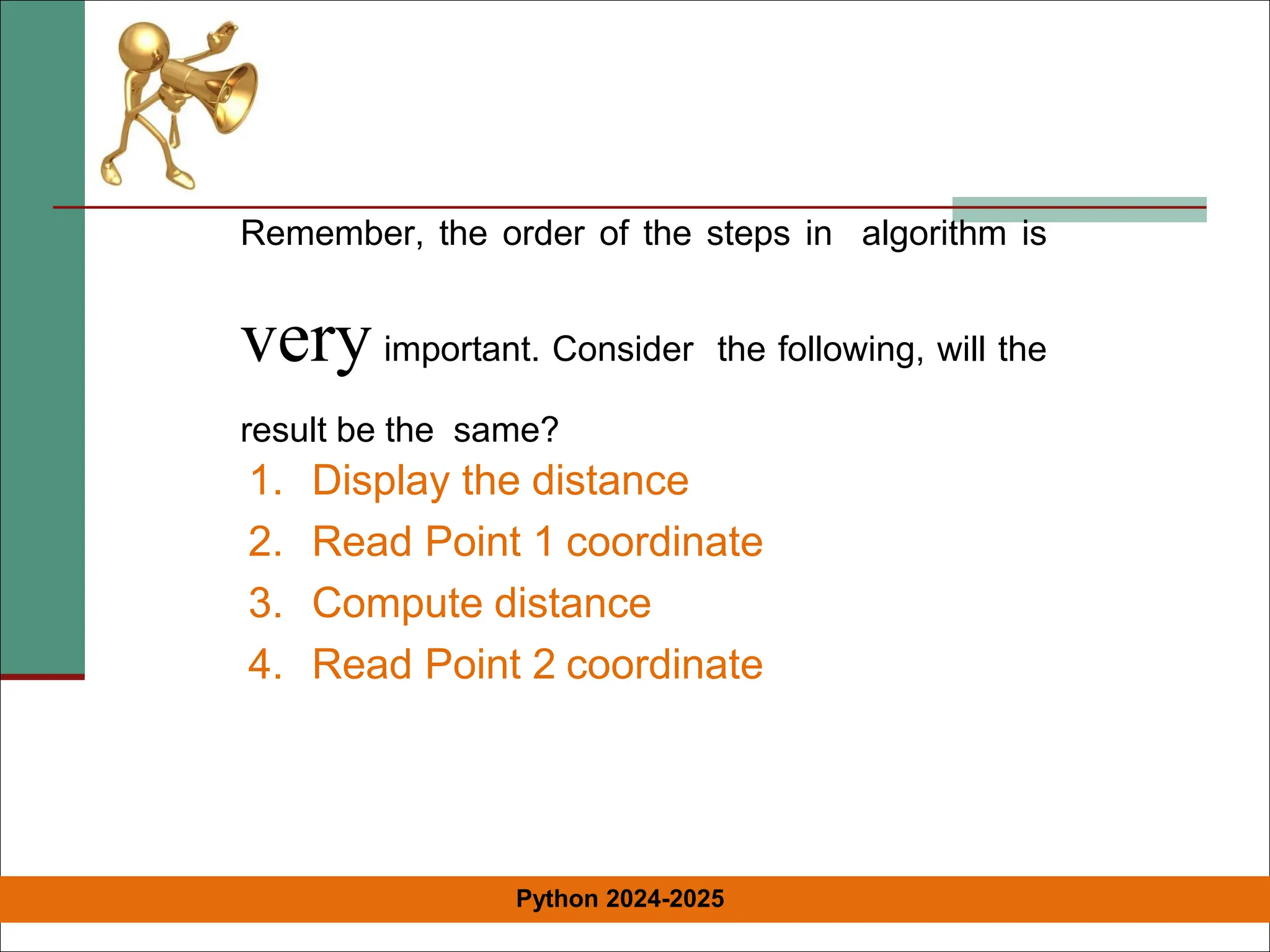 Remember, the order of the steps in algorithm is very important. Consider the following, will the result be the same?

1. Display the distance
2. Read Point 1 coordinate
3. Compute distance
4. Read Point 2 coordinate

Python 2024-2025